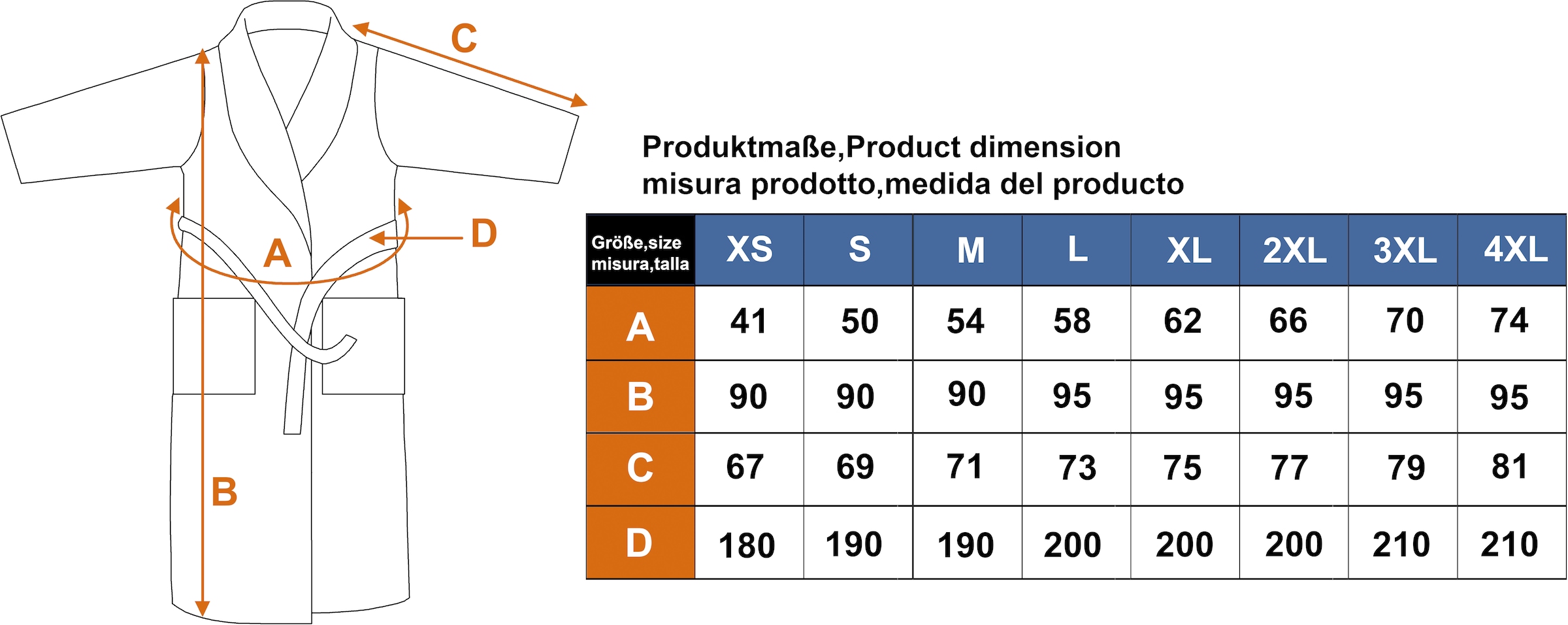 C

A

D

B

Produktmaße,Product dimension
misura prodotto,medida del producto

| Größe,size misura,talla | XS | S | M | L | XL | 2XL | 3XL | 4XL |
|---|---|---|---|---|---|---|---|---|
| A | 41 | 50 | 54 | 58 | 62 | 66 | 70 | 74 |
| B | 90 | 90 | 90 | 95 | 95 | 95 | 95 | 95 |
| C | 67 | 69 | 71 | 73 | 75 | 77 | 79 | 81 |
| D | 180 | 190 | 190 | 200 | 200 | 200 | 210 | 210 |